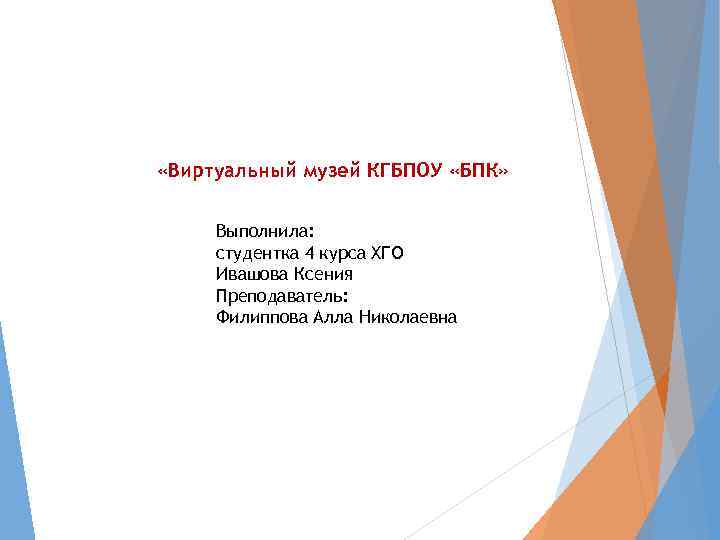 «Виртуальный музей КГБПОУ «БПК»

Выполнила:
студентка 4 курса ХГО
Ивашова Ксения
Преподаватель:
Филиппова Алла Николаевна